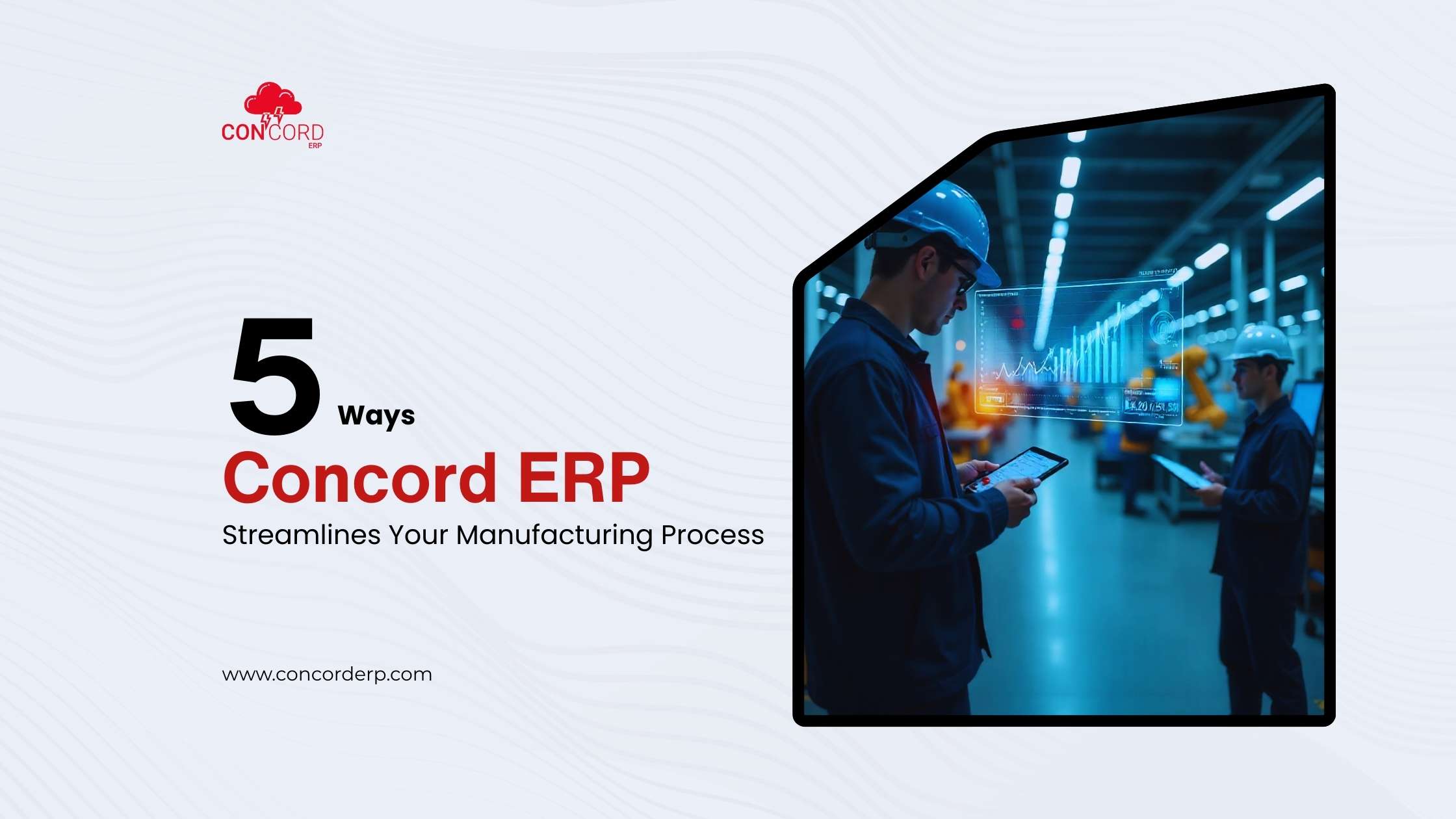 CONCORD
ERP

5 Ways
Concord ERP
Streamlines Your Manufacturing Process

www.concorderp.com